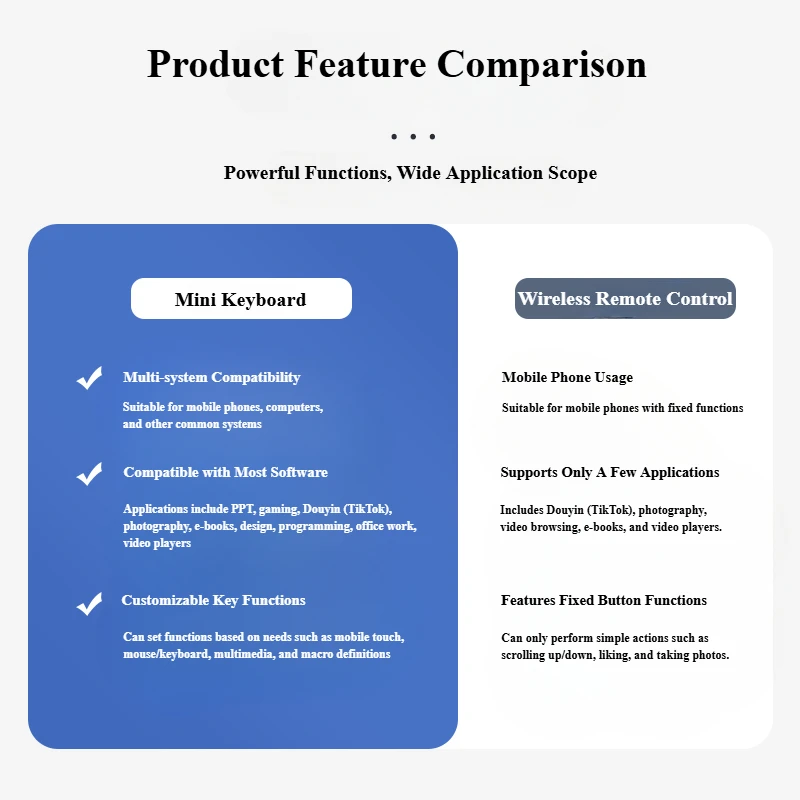 Product Feature Comparison

...

Powerful Functions, Wide Application Scope

Mini Keyboard

Multi-system Compatibility

Suitable for mobile phones, computers, and other common systems

Compatible with Most Software

Applications include PPT, gaming, Douyin (TikTok), photography, e-books, design, programming, office work, video players

Customizable Key Functions

Can set functions based on needs such as mobile touch, mouse/keyboard, multimedia, and macro definitions

Wireless Remote Control

Mobile Phone Usage

Suitable for mobile phones with fixed functions

Supports Only A Few Applications

Includes Douyin (TikTok), photography, video browsing, e-books, and video players.

Features Fixed Button Functions

Can only perform simple actions such as scrolling up/down, liking, and taking photos.